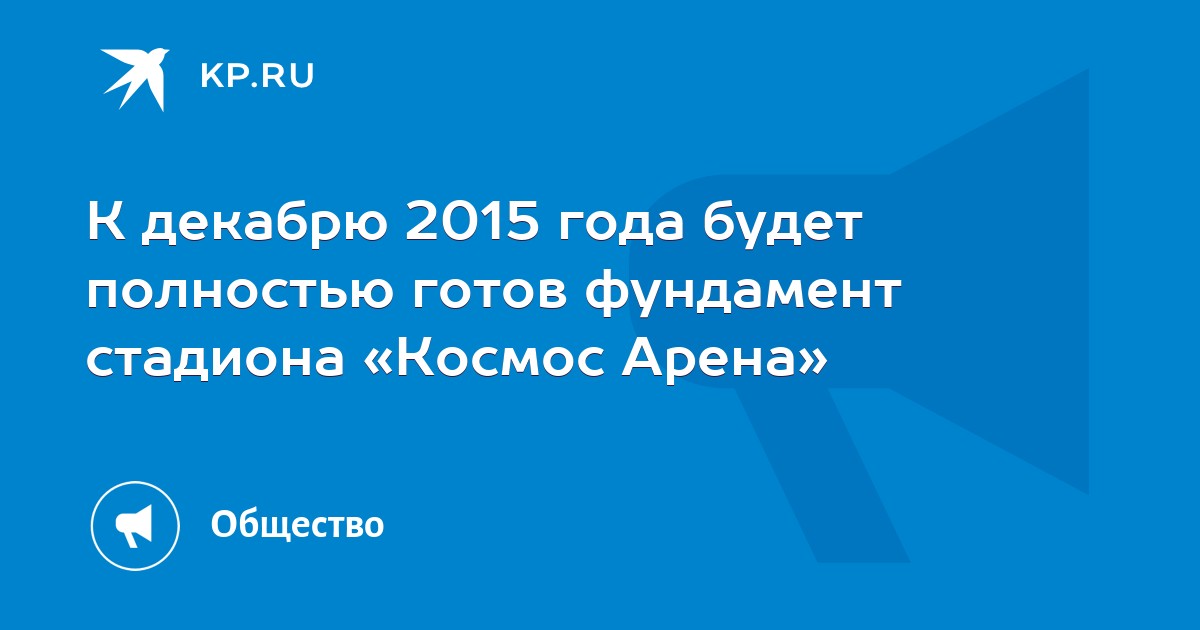 KP.RU

К декабрю 2015 года будет полностью готов фундамент стадиона «Космос Арена»

Общество